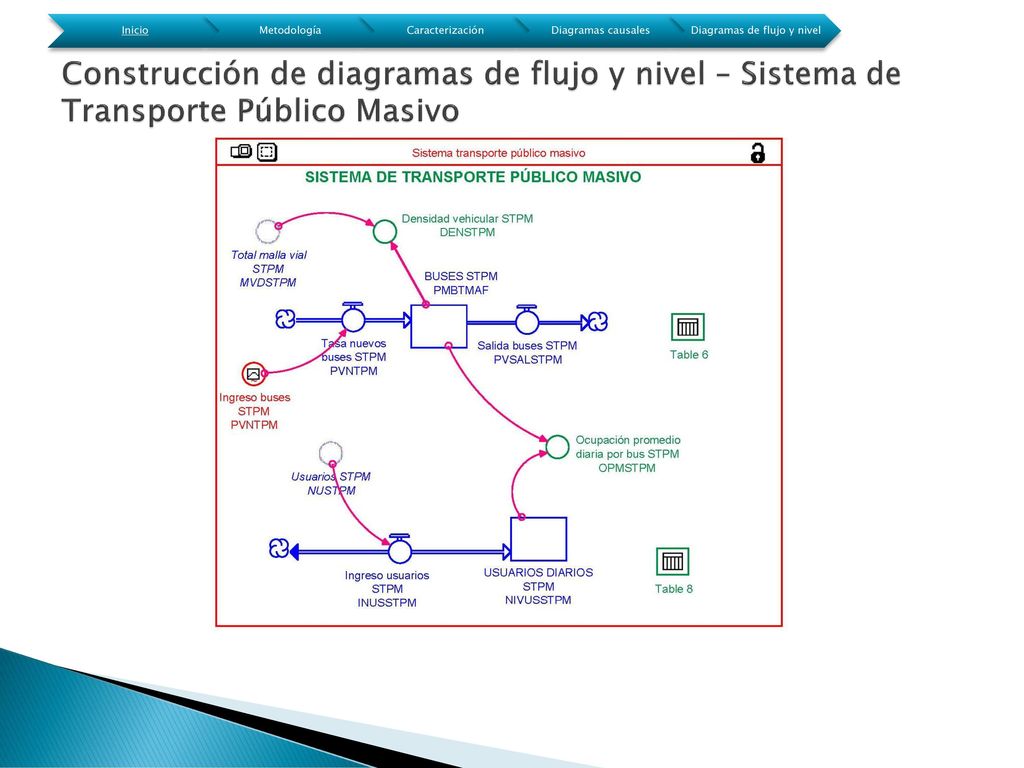 Inicio Metodología Caracterización Diagramas causales Diagramas de flujo y nivel

Construcción de diagramas de flujo y nivel – Sistema de Transporte Público Masivo

Sistema transporte público masivo

SISTEMA DE TRANSPORTE PÚBLICO MASIVO

Densidad vehicular STPM
DENSTPM

Total malla vial
STPM
MVDSTPM

BUSES STPM
PMBTMAF

Tasa nuevos
buses STPM
PVNTPM

Salida buses STPM
PVSALSTPM

Table 6

Ingreso buses
STPM
PVNTPM

Ocupación promedio
diaria por bus STPM
OPMSTPM

Usuarios STPM
NUSTPM

Ingreso usuarios
STPM
INUSSTPM

USUARIOS DIARIOS
STPM
NIVUSSTPM

Table 8